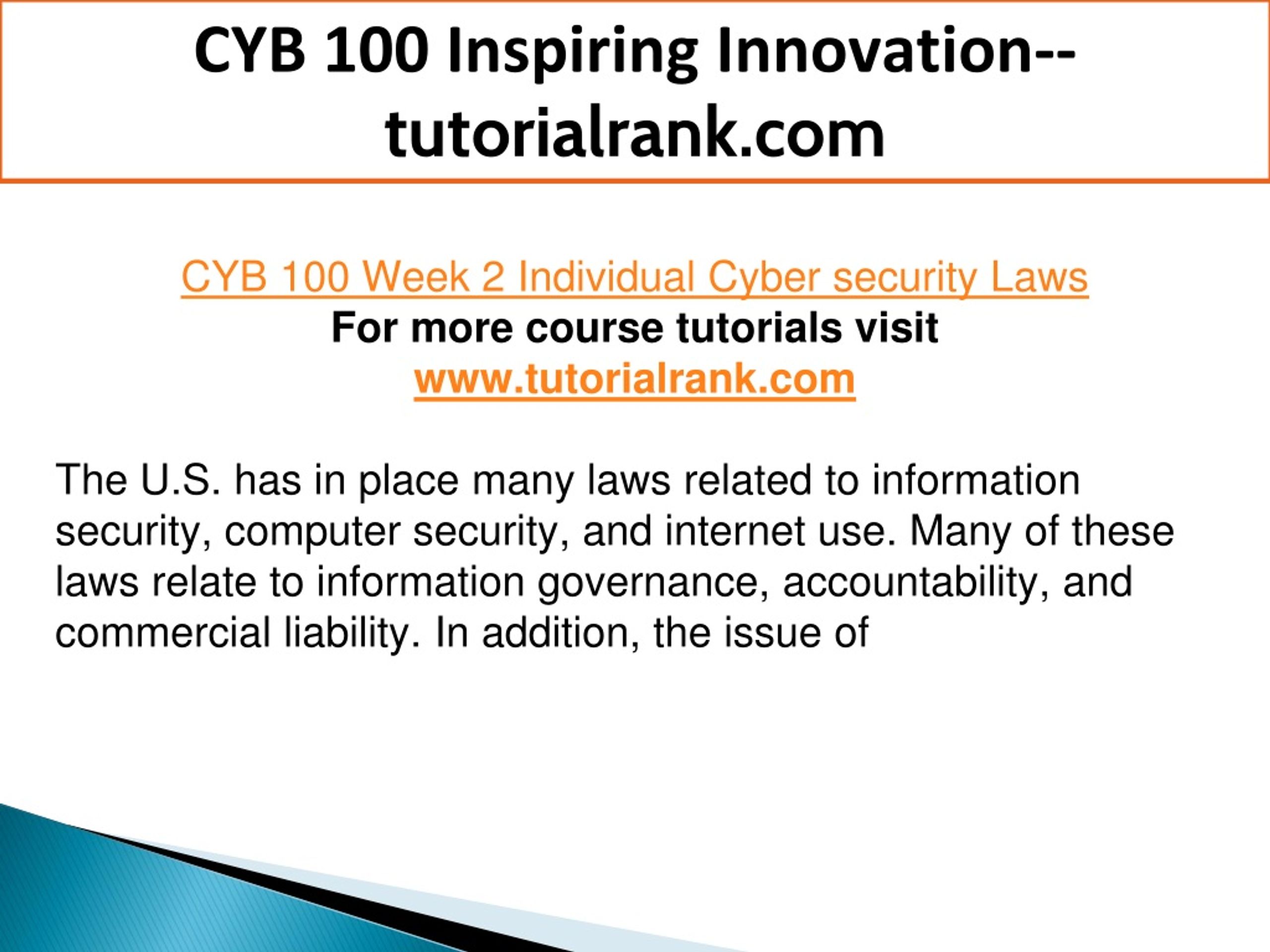 CYB 100 Inspiring Innovation--tutorialrank.com

CYB 100 Week 2 Individual Cyber security Laws
For more course tutorials visit
www.tutorialrank.com

The U.S. has in place many laws related to information security, computer security, and internet use. Many of these laws relate to information governance, accountability, and commercial liability. In addition, the issue of